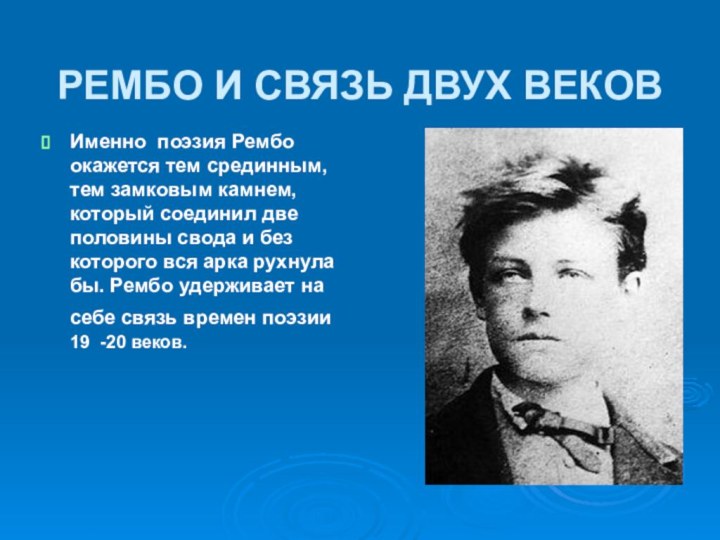 РЕМБО И СВЯЗЬ ДВУХ ВЕКОВ

Именно поэзия Рембо окажется тем срединным, тем замковым камнем, который соединил две половины свода и без которого вся арка рухнула бы. Рембо удерживает на себе связь времен поэзии 19 -20 веков.